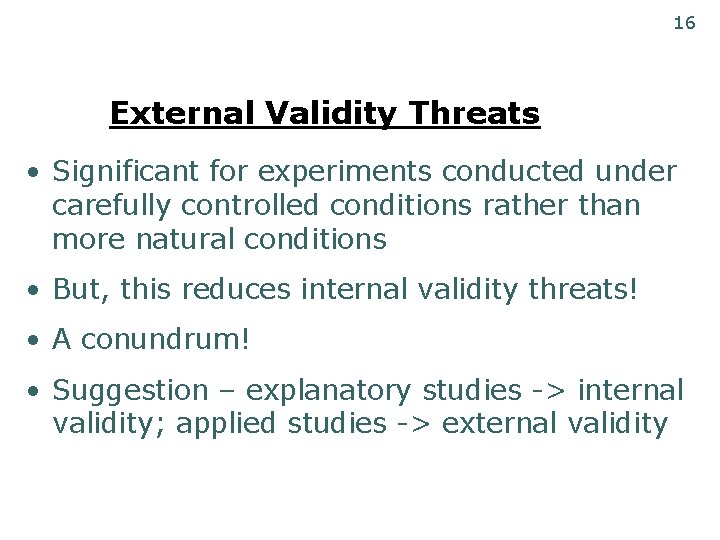 16

External Validity Threats

• Significant for experiments conducted under carefully controlled conditions rather than more natural conditions

• But, this reduces internal validity threats!

• A conundrum!

• Suggestion – explanatory studies -> internal validity; applied studies -> external validity